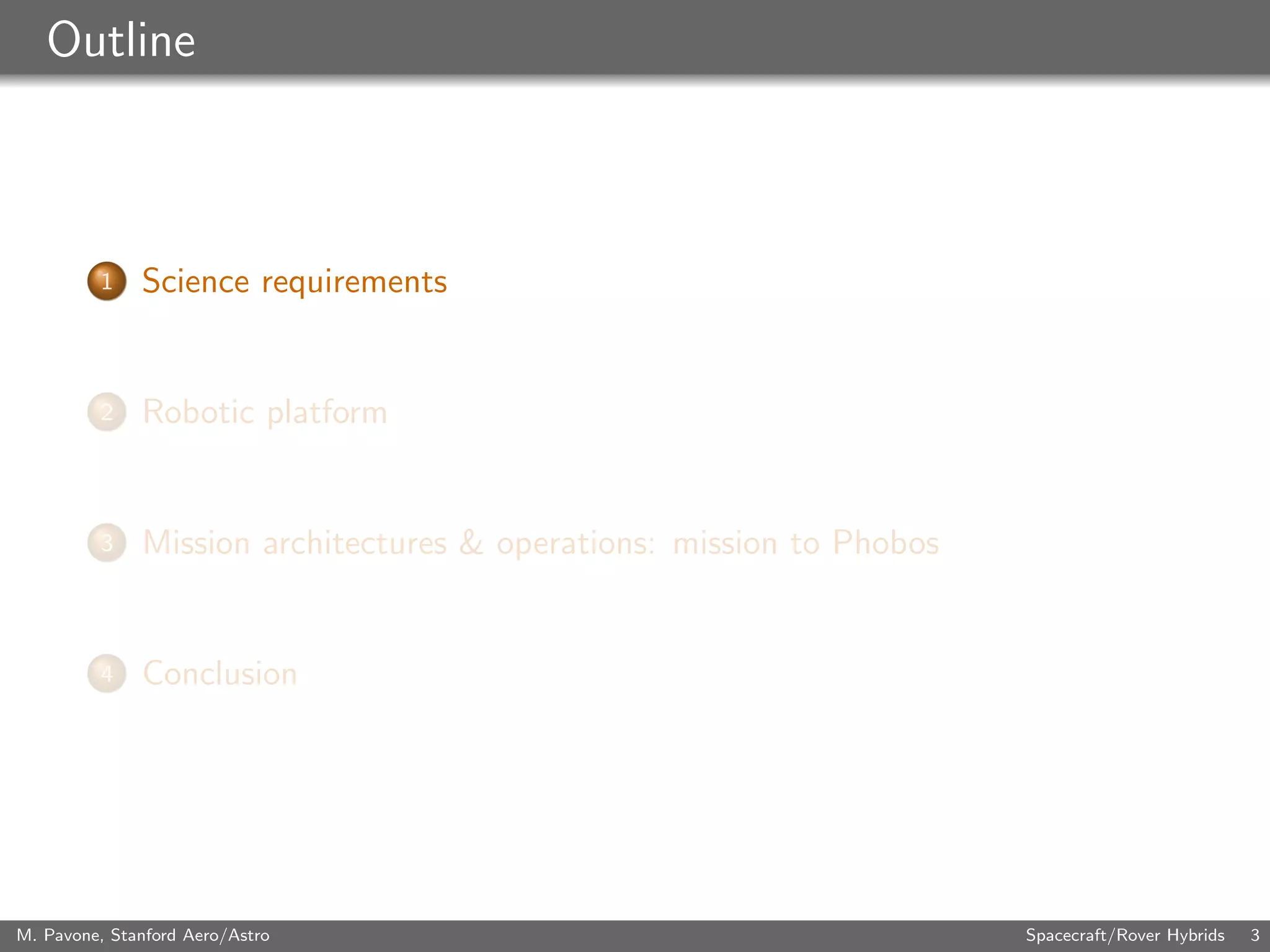 Outline

1 Science requirements

2 Robotic platform

3 Mission architectures & operations: mission to Phobos

4 Conclusion

M. Pavone, Stanford Aero/Astro

Spacecraft/Rover Hybrids 3